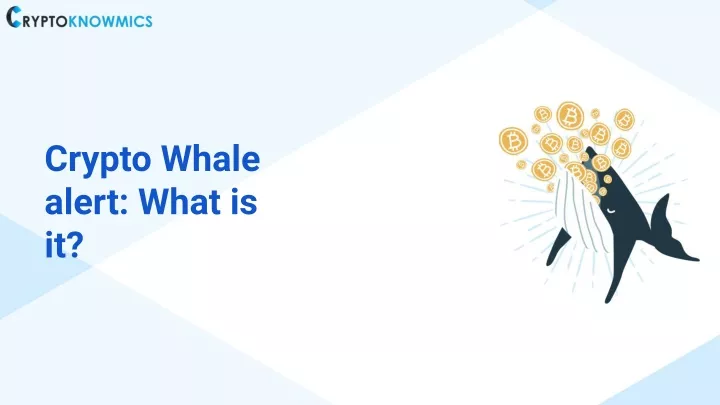 CRYPTOKNOWMICS

Crypto Whale alert: What is it?